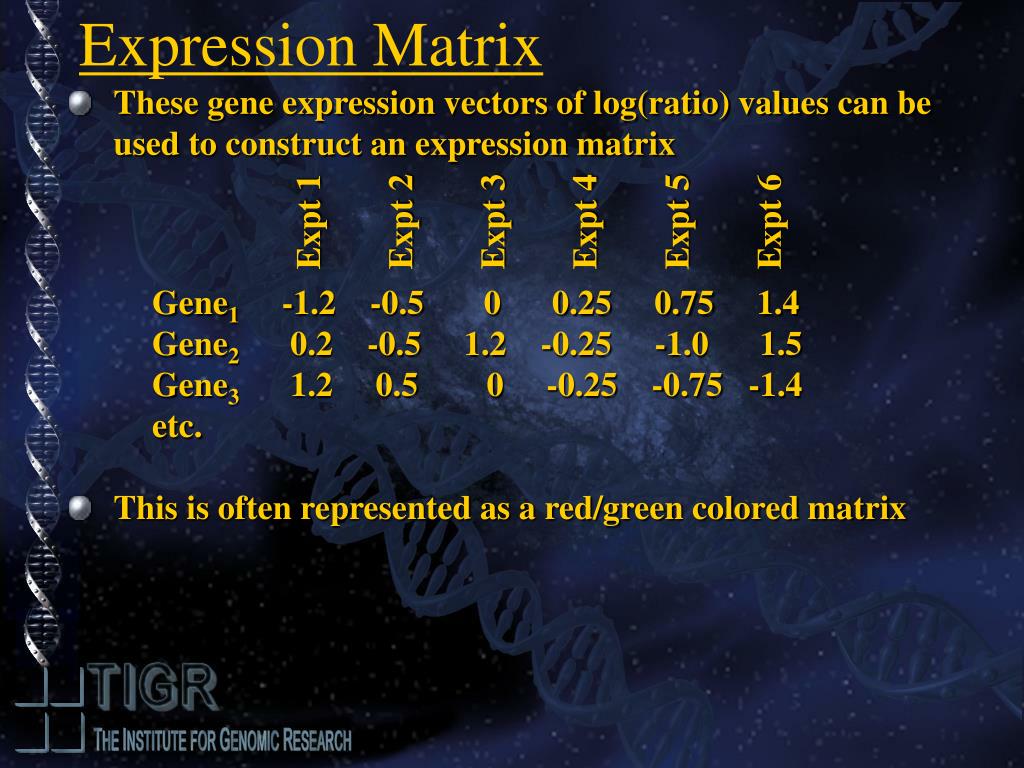 Expression Matrix

These gene expression vectors of log(ratio) values can be used to construct an expression matrix

| | Expt 1 | Expt 2 | Expt 3 | Expt 4 | Expt 5 | Expt 6 |
|---|---|---|---|---|---|---|
| Gene$_1$ | -1.2 | -0.5 | 0 | 0.25 | 0.75 | 1.4 |
| Gene$_2$ | 0.2 | -0.5 | 1.2 | -0.25 | -1.0 | 1.5 |
| Gene$_3$ | 1.2 | 0.5 | 0 | -0.25 | -0.75 | -1.4 |
| etc. | | | | | | |

This is often represented as a red/green colored matrix

TIGR
THE INSTITUTE FOR GENOMIC RESEARCH